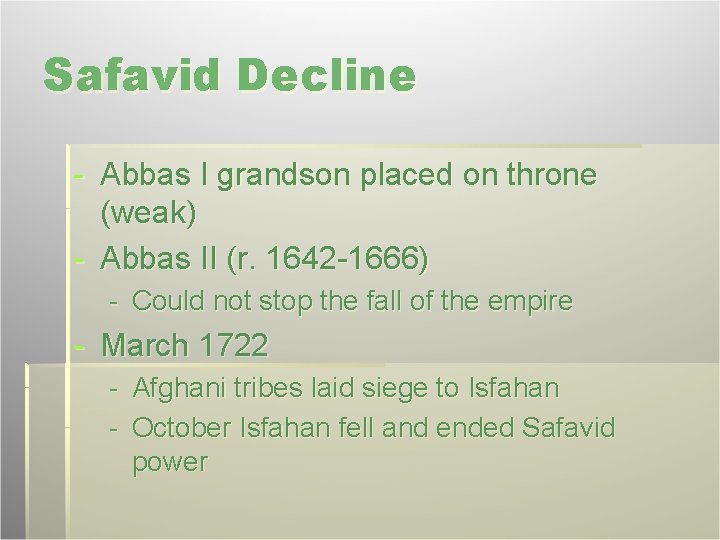 Safavid Decline

- Abbas I grandson placed on throne (weak)
- Abbas II (r. 1642-1666)
  - Could not stop the fall of the empire
- March 1722
  - Afghani tribes laid siege to Isfahan
  - October Isfahan fell and ended Safavid power